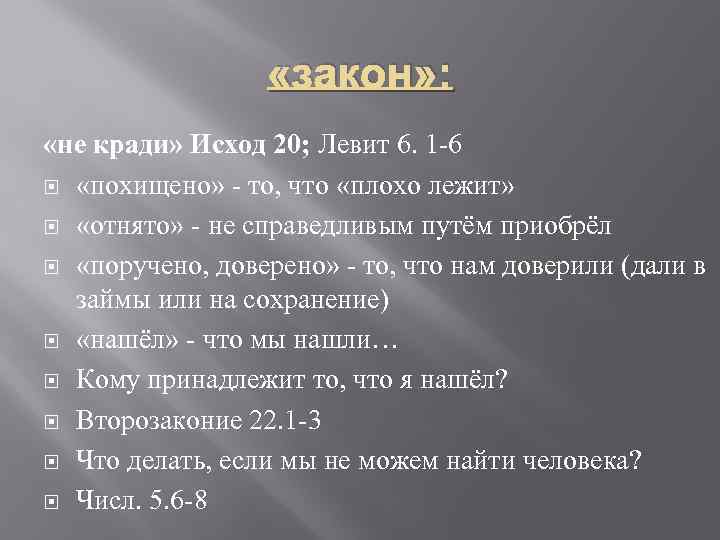 «закон»:

«не кради» Исход 20; Левит 6. 1-6

«похищено» - то, что «плохо лежит»

«отнято» - не справедливым путём приобрёл

«поручено, доверено» - то, что нам доверили (дали в займы или на сохранение)

«нашёл» - что мы нашли…

Кому принадлежит то, что я нашёл?

Второзаконие 22.1-3

Что делать, если мы не можем найти человека?

Числ. 5.6-8